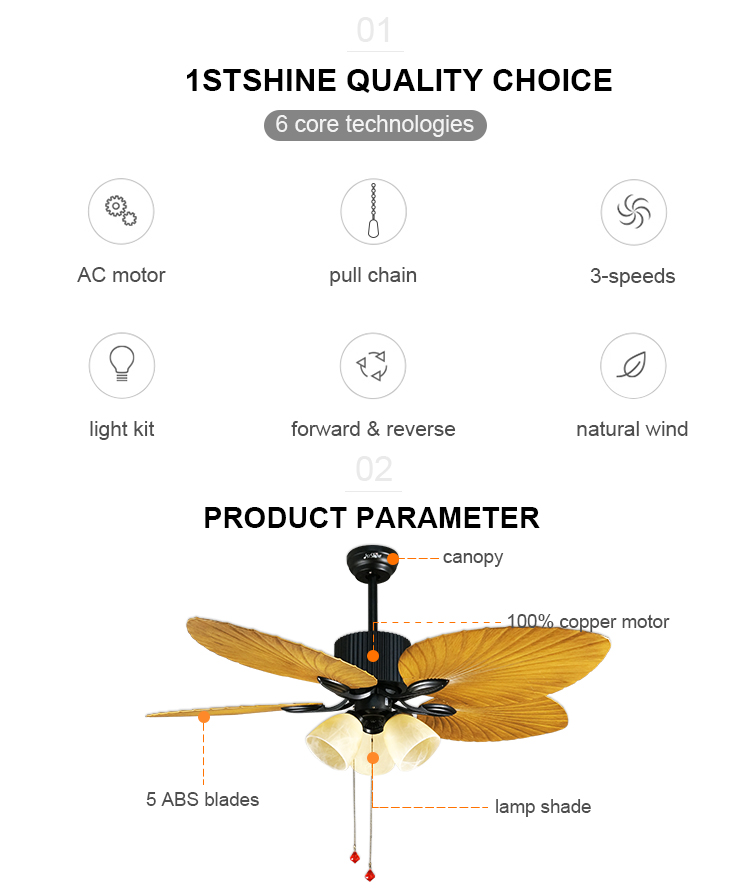 01

1STSHINE QUALITY CHOICE

6 core technologies

AC motor

pull chain

3-speeds

light kit

forward & reverse

natural wind

02

PRODUCT PARAMETER

canopy

100% copper motor

5 ABS blades

lamp shade